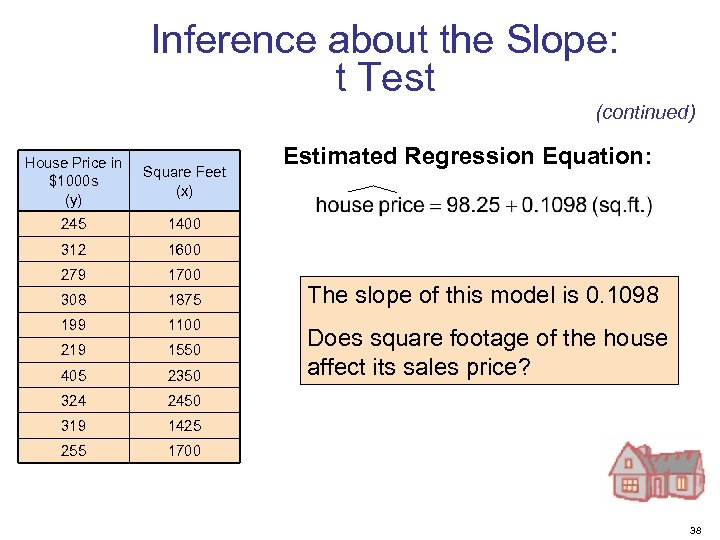 Inference about the Slope: t Test

(continued)

| House Price in \$1000s (y) | Square Feet (x) |
|---|---|
| 245 | 1400 |
| 312 | 1600 |
| 279 | 1700 |
| 308 | 1875 |
| 199 | 1100 |
| 219 | 1550 |
| 405 | 2350 |
| 324 | 2450 |
| 319 | 1425 |
| 255 | 1700 |

Estimated Regression Equation:

$\widehat{\text{house price}} = 98.25 + 0.1098 \text{ (sq.ft.)}$

The slope of this model is 0.1098

Does square footage of the house affect its sales price?

38